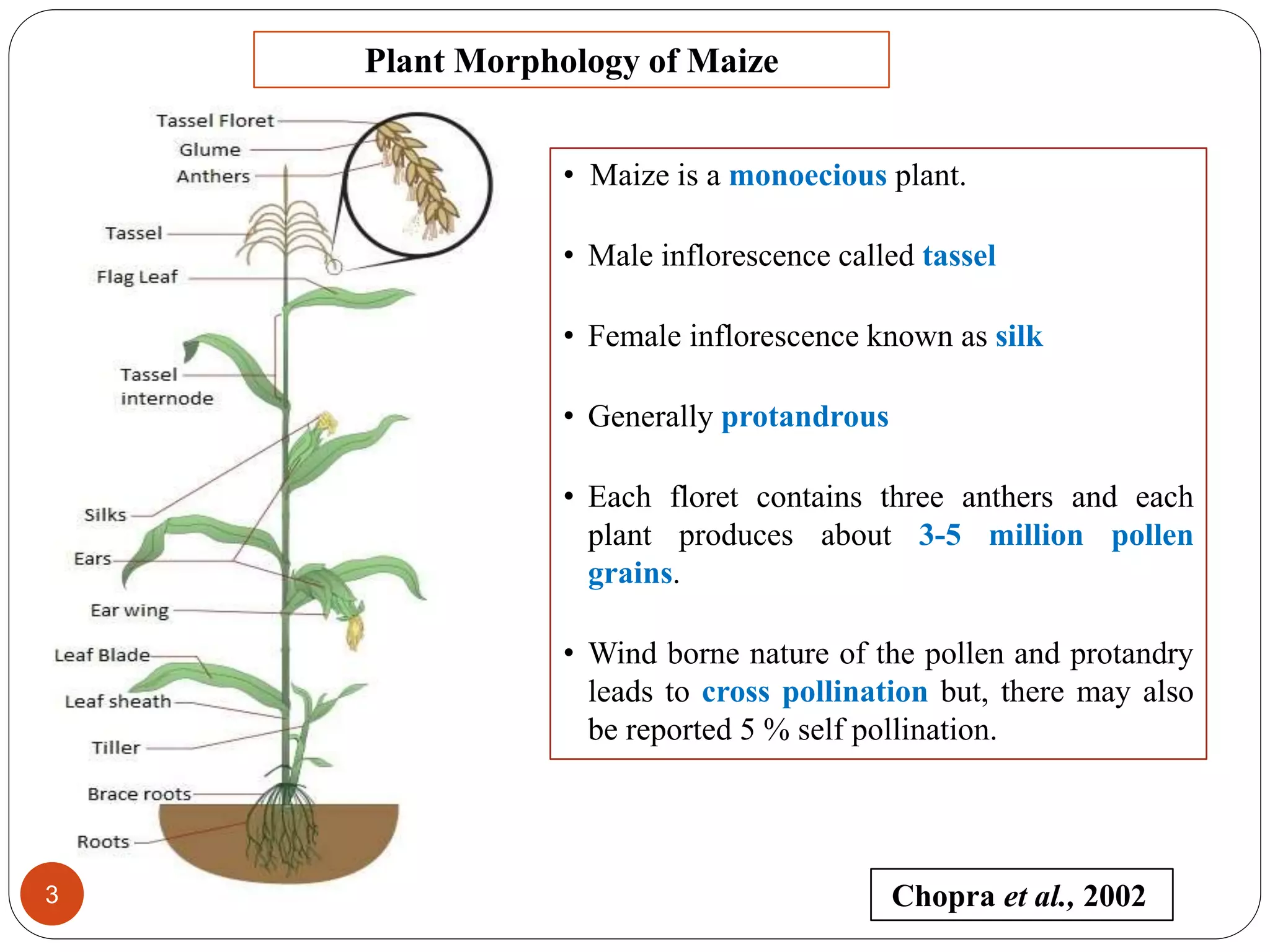 Plant Morphology of Maize

Tassel Floret
Glume
Anthers
Tassel
Flag Leaf
Tassel internode
Silks
Ears
Ear wing
Leaf Blade
Leaf sheath
Tiller
Brace roots
Roots

• Maize is a monoecious plant.

• Male inflorescence called tassel

• Female inflorescence known as silk

• Generally protandrous

• Each floret contains three anthers and each plant produces about 3-5 million pollen grains.

• Wind borne nature of the pollen and protandry leads to cross pollination but, there may also be reported 5 % self pollination.

3

Chopra et al., 2002